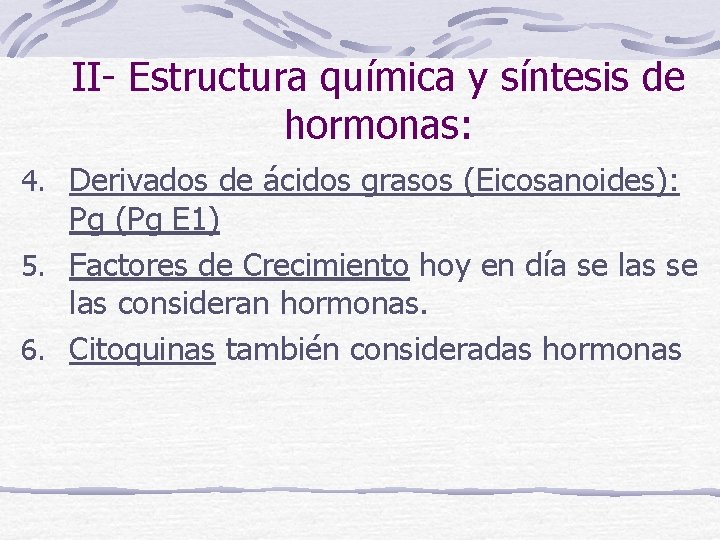 II- Estructura química y síntesis de hormonas:

4. Derivados de ácidos grasos (Eicosanoides): Pg (Pg E1)
5. Factores de Crecimiento hoy en día se las se las consideran hormonas.
6. Citoquinas también consideradas hormonas